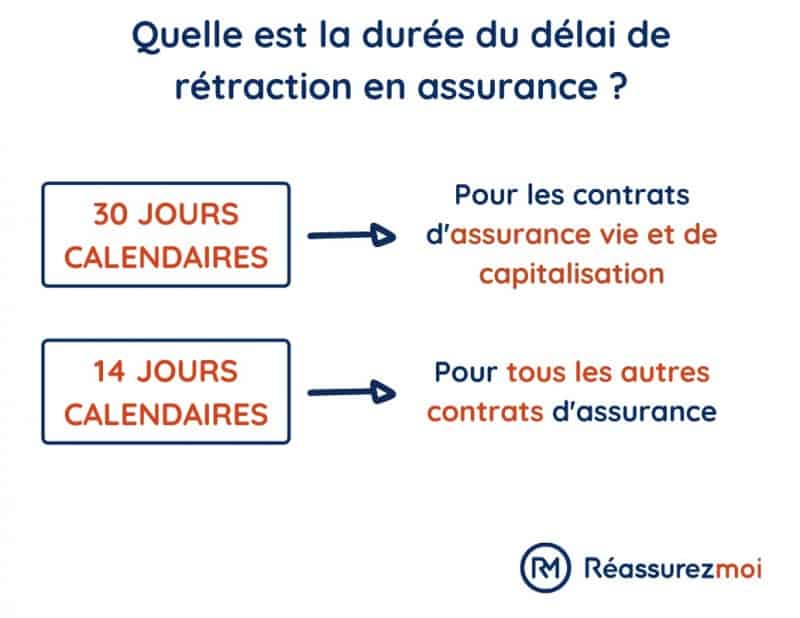 Quelle est la durée du délai de rétraction en assurance ?

30 JOURS CALENDAIRES

Pour les contrats d'assurance vie et de capitalisation

14 JOURS CALENDAIRES

Pour tous les autres contrats d'assurance

RM Réassurezmoi